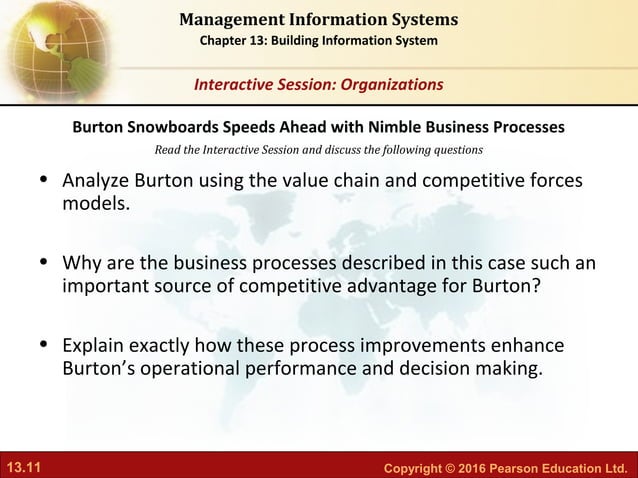 Management Information Systems
Chapter 13: Building Information System

Interactive Session: Organizations

Burton Snowboards Speeds Ahead with Nimble Business Processes
Read the Interactive Session and discuss the following questions

• Analyze Burton using the value chain and competitive forces models.

• Why are the business processes described in this case such an important source of competitive advantage for Burton?

• Explain exactly how these process improvements enhance Burton's operational performance and decision making.

13.11

Copyright © 2016 Pearson Education Ltd.